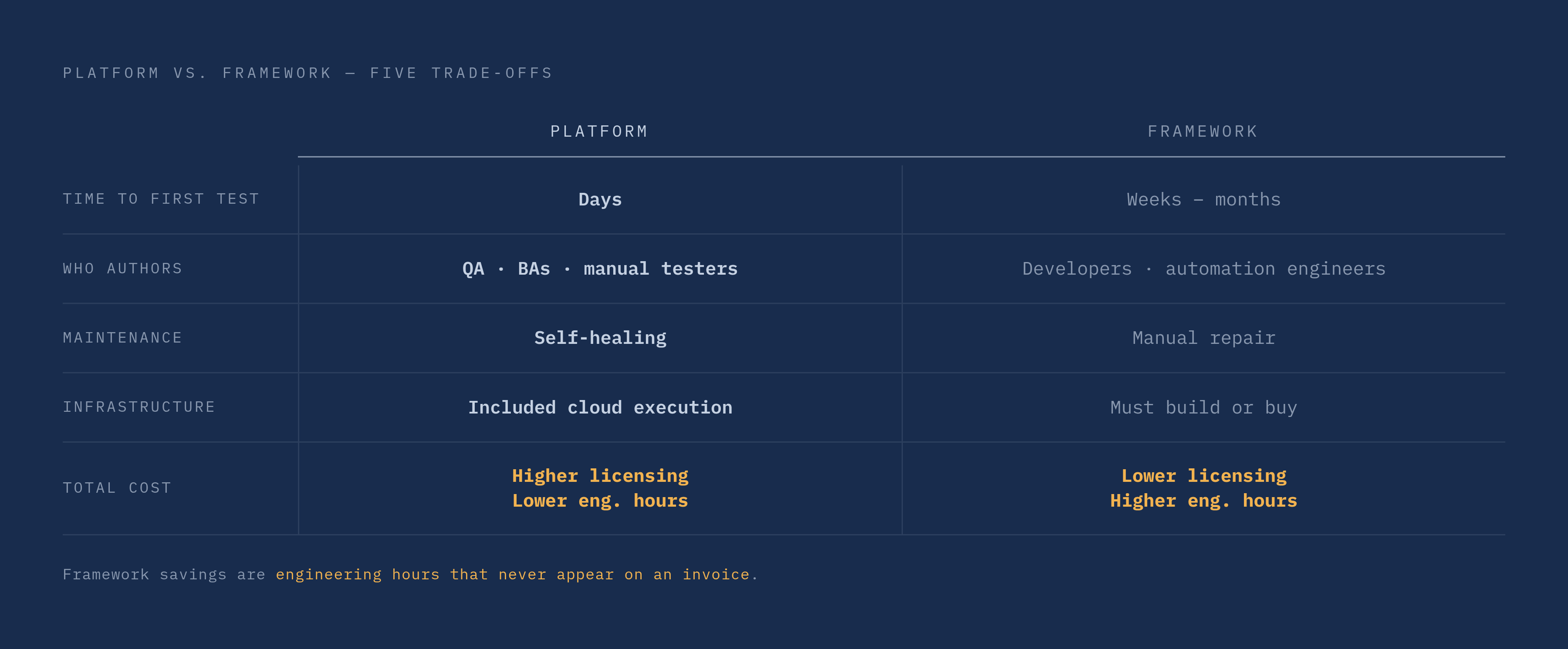 PLATFORM VS. FRAMEWORK — FIVE TRADE-OFFS

| | PLATFORM | FRAMEWORK |
|---|---|---|
| TIME TO FIRST TEST | Days | Weeks – months |
| WHO AUTHORS | QA · BAs · manual testers | Developers · automation engineers |
| MAINTENANCE | Self-healing | Manual repair |
| INFRASTRUCTURE | Included cloud execution | Must build or buy |
| TOTAL COST | Higher licensing Lower eng. hours | Lower licensing Higher eng. hours |

Framework savings are engineering hours that never appear on an invoice.